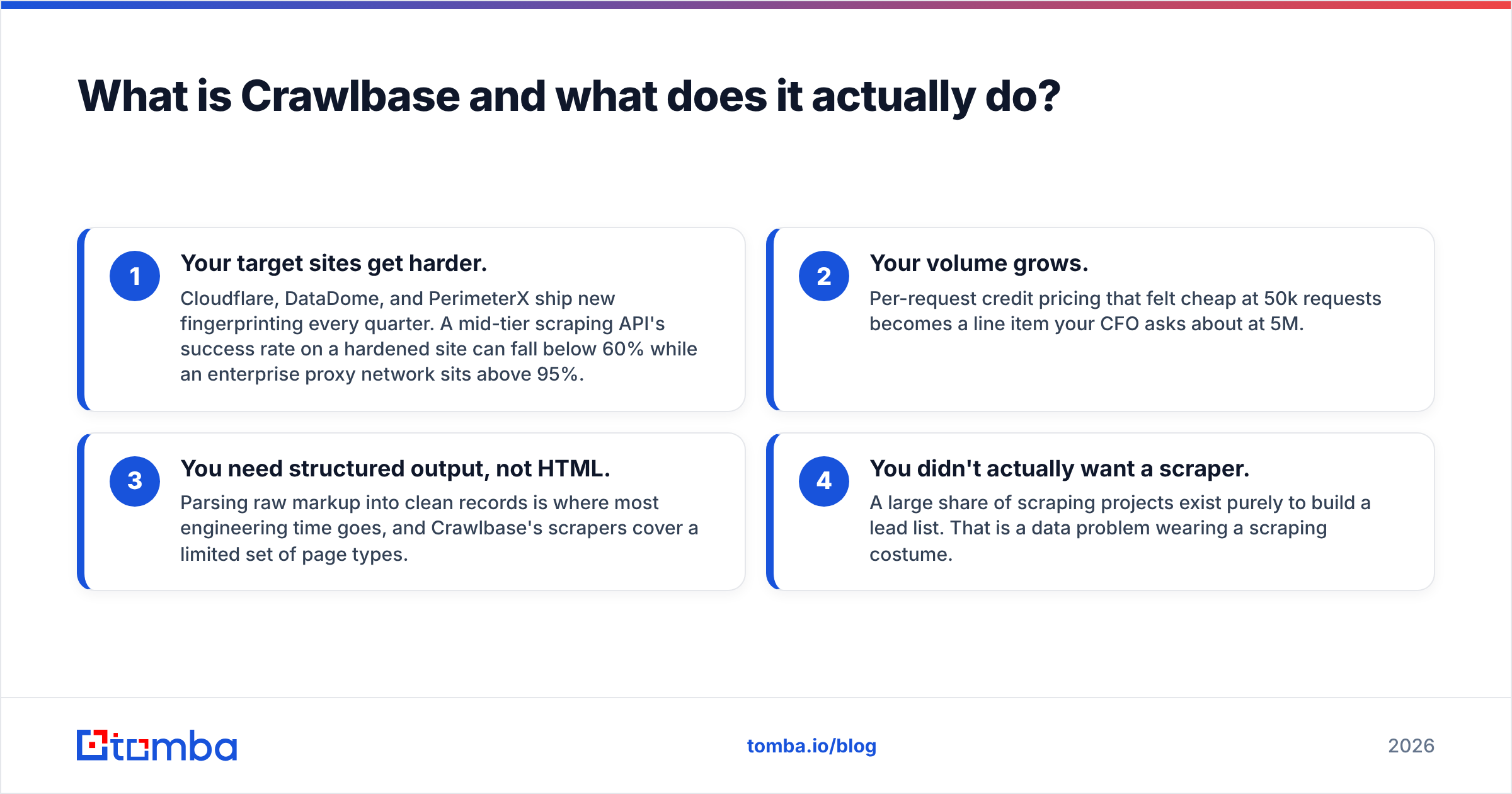 What is Crawlbase and what does it actually do?

1
Your target sites get harder.
Cloudflare, DataDome, and PerimeterX ship new fingerprinting every quarter. A mid-tier scraping API's success rate on a hardened site can fall below 60% while an enterprise proxy network sits above 95%.

2
Your volume grows.
Per-request credit pricing that felt cheap at 50k requests becomes a line item your CFO asks about at 5M.

3
You need structured output, not HTML.
Parsing raw markup into clean records is where most engineering time goes, and Crawlbase's scrapers cover a limited set of page types.

4
You didn't actually want a scraper.
A large share of scraping projects exist purely to build a lead list. That is a data problem wearing a scraping costume.

tomba

tomba.io/blog

2026